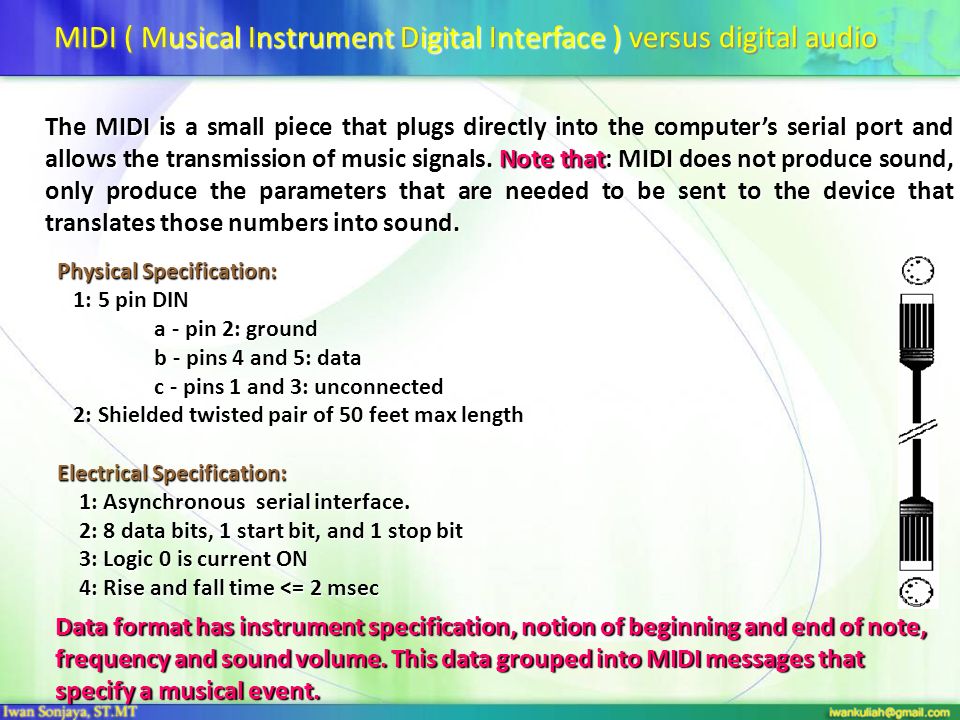 MIDI ( Musical Instrument Digital Interface ) versus digital audio

The MIDI is a small piece that plugs directly into the computer's serial port and allows the transmission of music signals. Note that: MIDI does not produce sound, only produce the parameters that are needed to be sent to the device that translates those numbers into sound.

Physical Specification:
1: 5 pin DIN
a - pin 2: ground
b - pins 4 and 5: data
c - pins 1 and 3: unconnected
2: Shielded twisted pair of 50 feet max length

Electrical Specification:
1: Asynchronous serial interface.
2: 8 data bits, 1 start bit, and 1 stop bit
3: Logic 0 is current ON
4: Rise and fall time <= 2 msec

Data format has instrument specification, notion of beginning and end of note, frequency and sound volume. This data grouped into MIDI messages that specify a musical event.

Iwan Sonjaya, ST.MT

iwankuliah@gmail.com